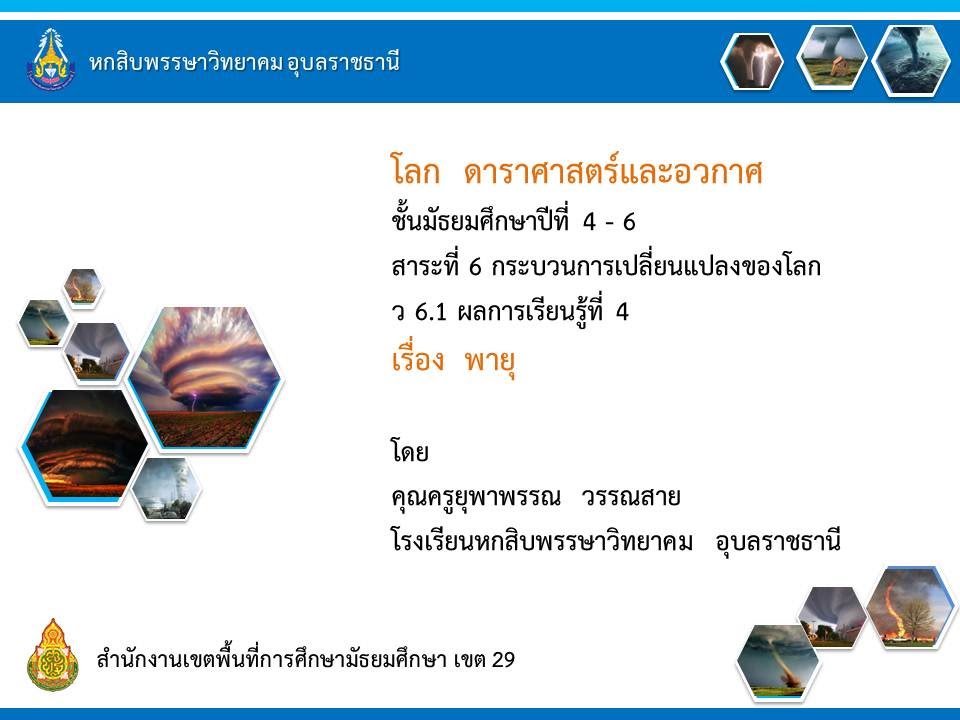 หกสิบพรรษาวิทยาคม อุบลราชธานี

โลก ดาราศาสตร์และอวกาศ
ชั้นมัธยมศึกษาปีที่ 4 - 6
สาระที่ 6 กระบวนการเปลี่ยนแปลงของโลก
ว 6.1 ผลการเรียนรู้ที่ 4
เรื่อง พายุ

โดย
คุณครูยุพาพรรณ วรรณสาย
โรงเรียนหกสิบพรรษาวิทยาคม อุบลราชธานี

สำนักงานเขตพื้นที่การศึกษามัธยมศึกษา เขต 29